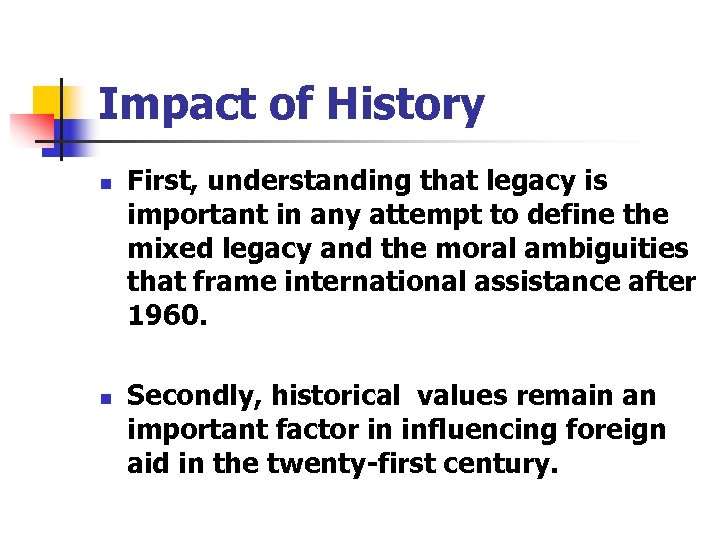 Impact of History

- First, understanding that legacy is important in any attempt to define the mixed legacy and the moral ambiguities that frame international assistance after 1960.

- Secondly, historical values remain an important factor in influencing foreign aid in the twenty-first century.